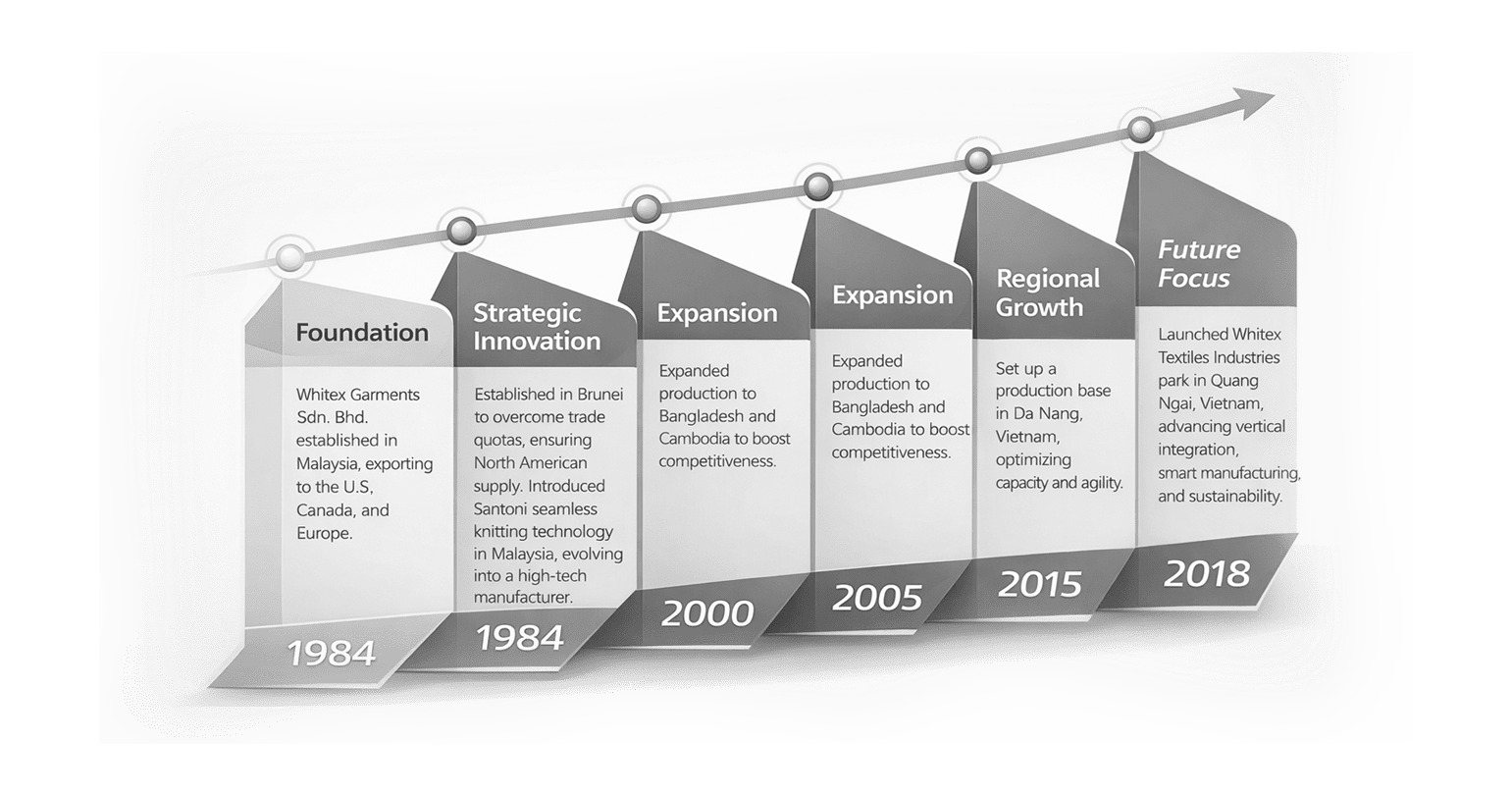 Foundation

Whitex Garments Sdn. Bhd. established in Malaysia, exporting to the U.S, Canada, and Europe.

1984

Strategic Innovation

Established in Brunei to overcome trade quotas, ensuring North American supply. Introduced Santoni seamless knitting technology in Malaysia, evolving into a high-tech manufacturer.

1984

Expansion

Expanded production to Bangladesh and Cambodia to boost competitiveness.

2000

Expansion

Expanded production to Bangladesh and Cambodia to boost competitiveness.

2005

Regional Growth

Set up a production base in Da Nang, Vietnam, optimizing capacity and agility.

2015

Future Focus

Launched Whitex Textiles Industries park in Quang Ngai, Vietnam, advancing vertical integration, smart manufacturing, and sustainability.

2018